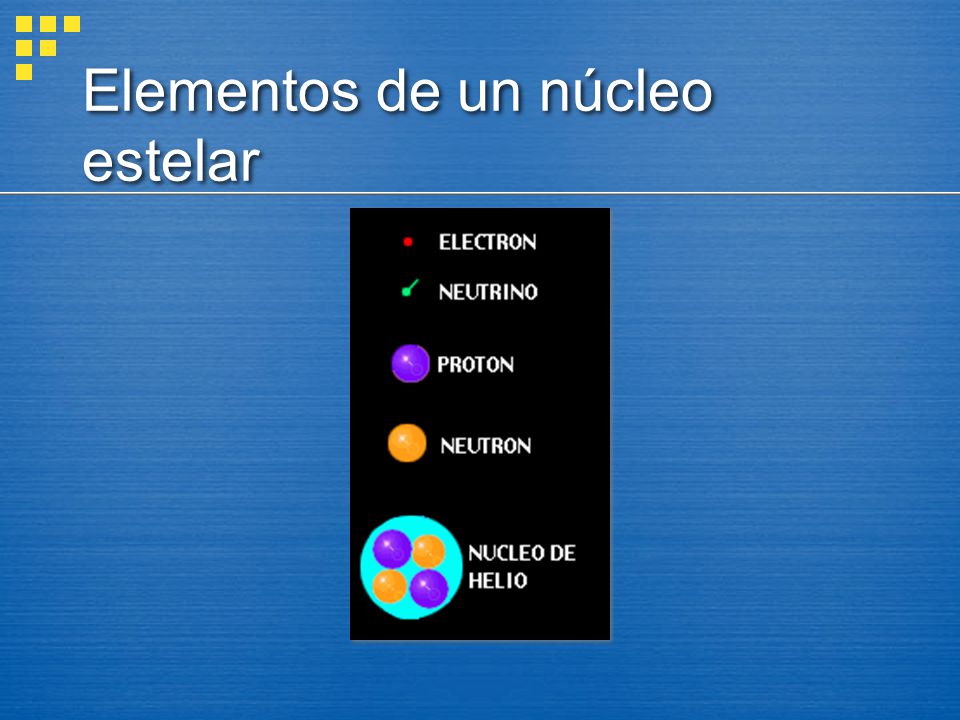 Elementos de un núcleo estelar

ELECTRON

NEUTRINO

PROTON

NEUTRON

NUCLEO DE HELIO